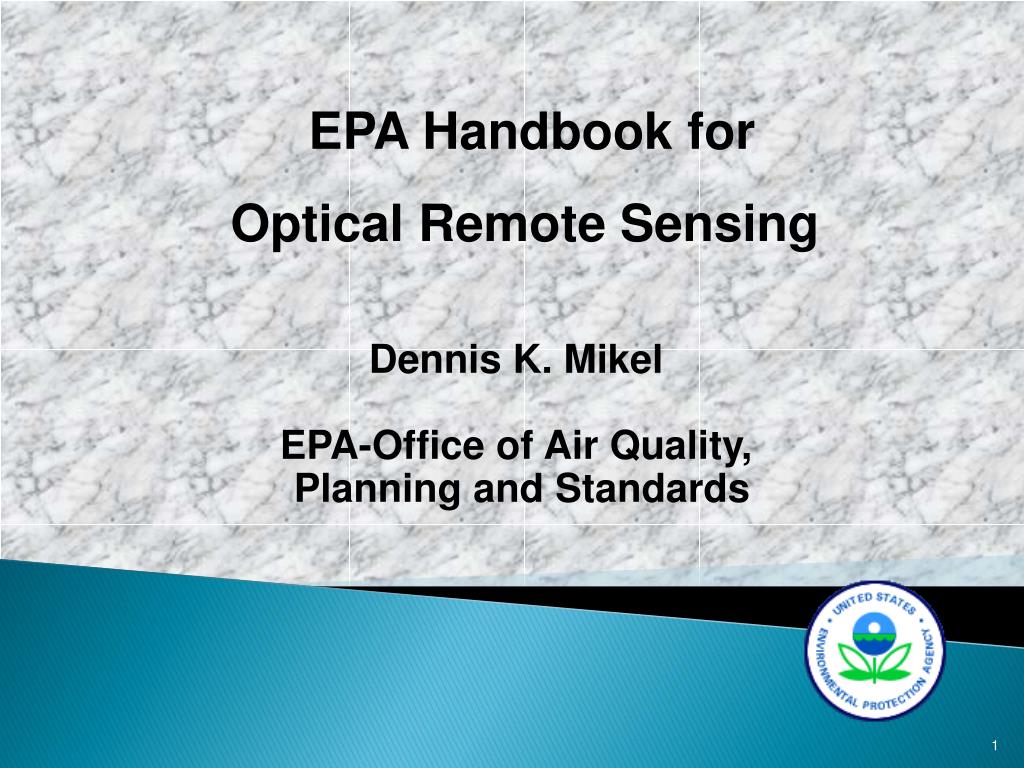 EPA Handbook for

Optical Remote Sensing

Dennis K. Mikel

EPA-Office of Air Quality, Planning and Standards

UNITED STATES ENVIRONMENTAL PROTECTION AGENCY

1